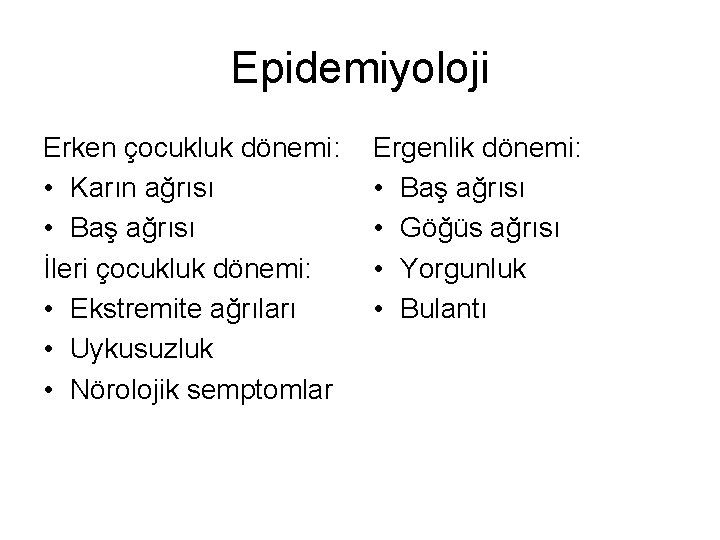 Epidemiyoloji

Erken çocukluk dönemi:
• Karın ağrısı
• Baş ağrısı
İleri çocukluk dönemi:
• Ekstremite ağrıları
• Uykusuzluk
• Nörolojik semptomlar

Ergenlik dönemi:
• Baş ağrısı
• Göğüs ağrısı
• Yorgunluk
• Bulantı